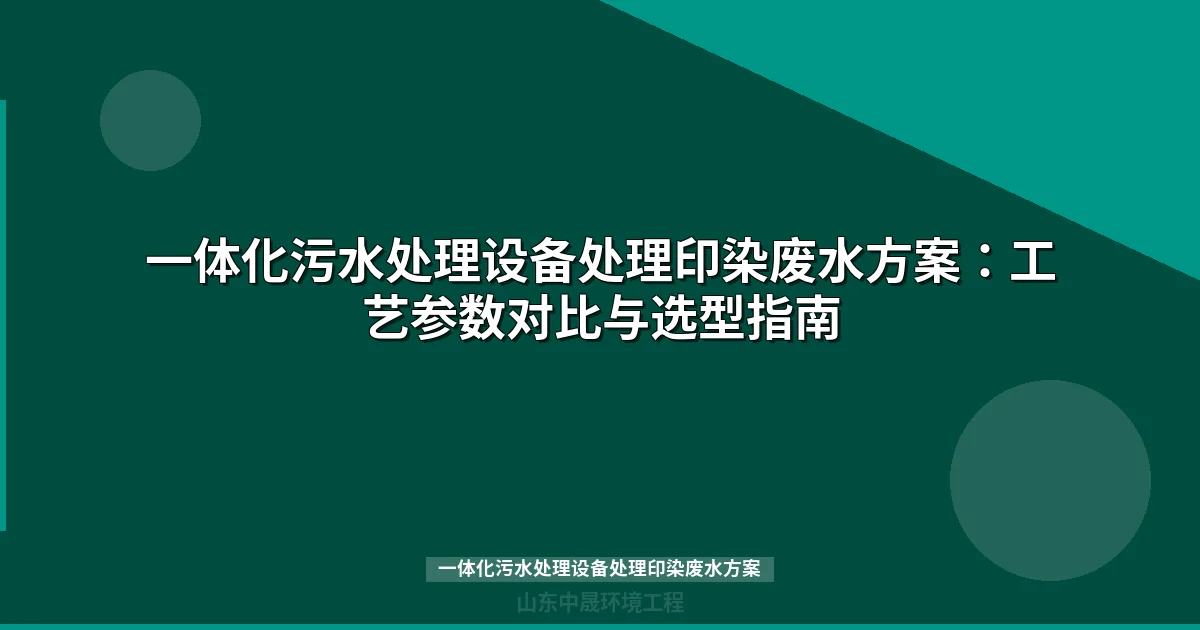 一体化污水处理设备处理印染废水方案：工艺参数对比与选型指南

一体化污水处理设备处理印染废水方案

山东中晟环境工程